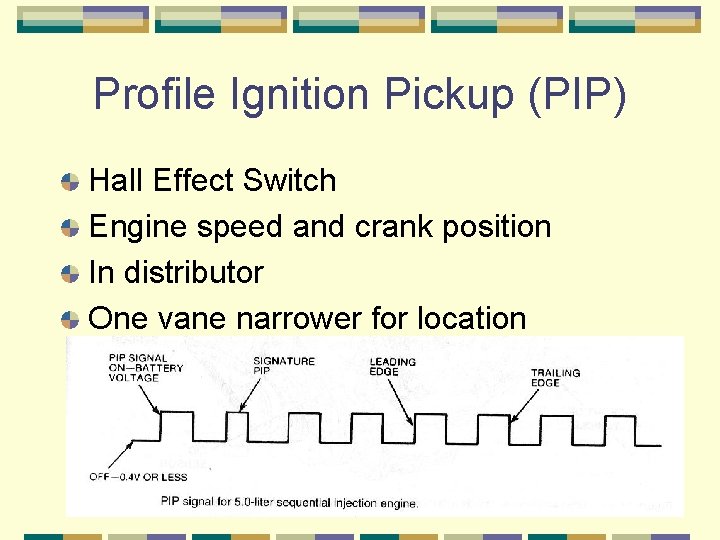 Profile Ignition Pickup (PIP)

Hall Effect Switch

Engine speed and crank position

In distributor

One vane narrower for location

PIP SIGNAL ON—BATTERY VOLTAGE

SIGNATURE PIP

LEADING EDGE

TRAILING EDGE

OFF—0.4V OR LESS

PIP signal for 5.0-liter sequential injection engine.